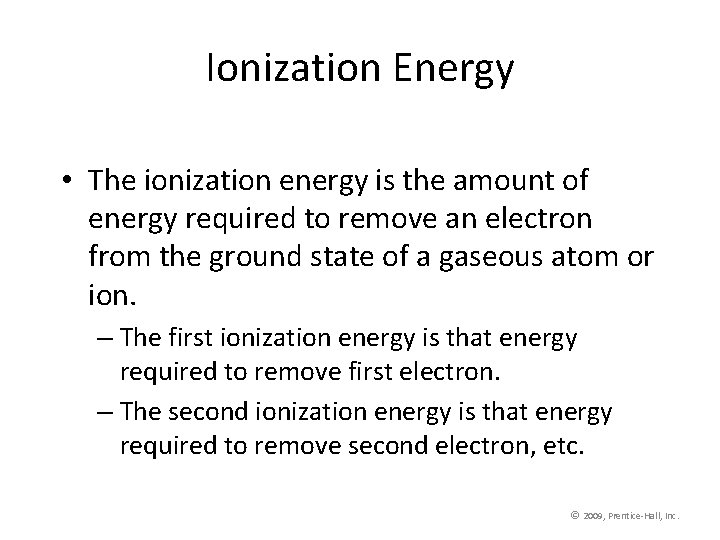 Ionization Energy

• The ionization energy is the amount of energy required to remove an electron from the ground state of a gaseous atom or ion.

– The first ionization energy is that energy required to remove first electron.

– The second ionization energy is that energy required to remove second electron, etc.

© 2009, Prentice-Hall, Inc.